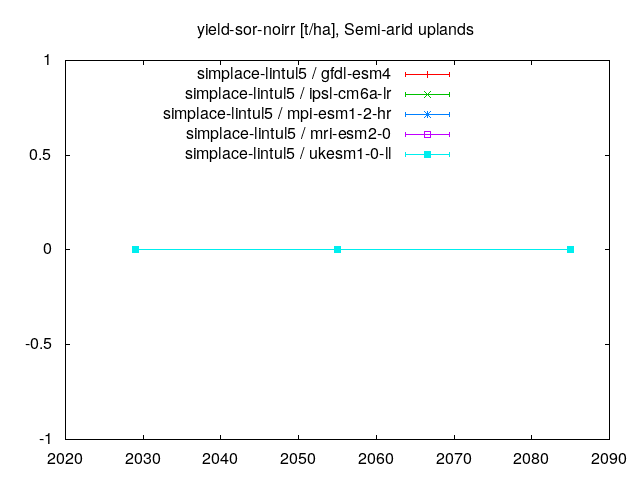 yield-sor-noirr [t/ha], Semi-arid uplands

simplace-lintul5 / gfdl-esm4
simplace-lintul5 / ipsl-cm6a-lr
simplace-lintul5 / mpi-esm1-2-hr
simplace-lintul5 / mri-esm2-0
simplace-lintul5 / ukesm1-0-ll

1
0.5
0
-0.5
-1

2020 2030 2040 2050 2060 2070 2080 2090